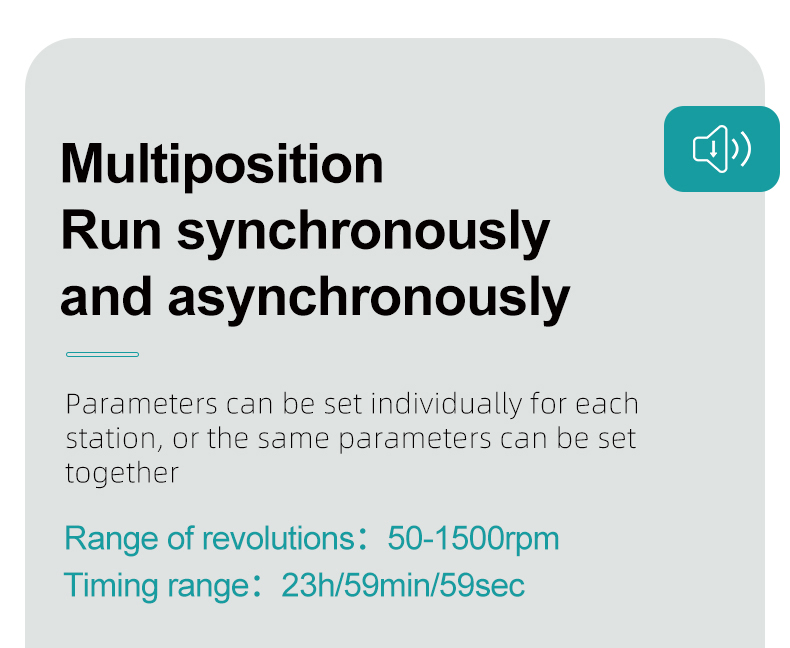 Multiposition
Run synchronously
and asynchronously

Parameters can be set individually for each station, or the same parameters can be set together

Range of revolutions：50-1500rpm
Timing range：23h/59min/59sec